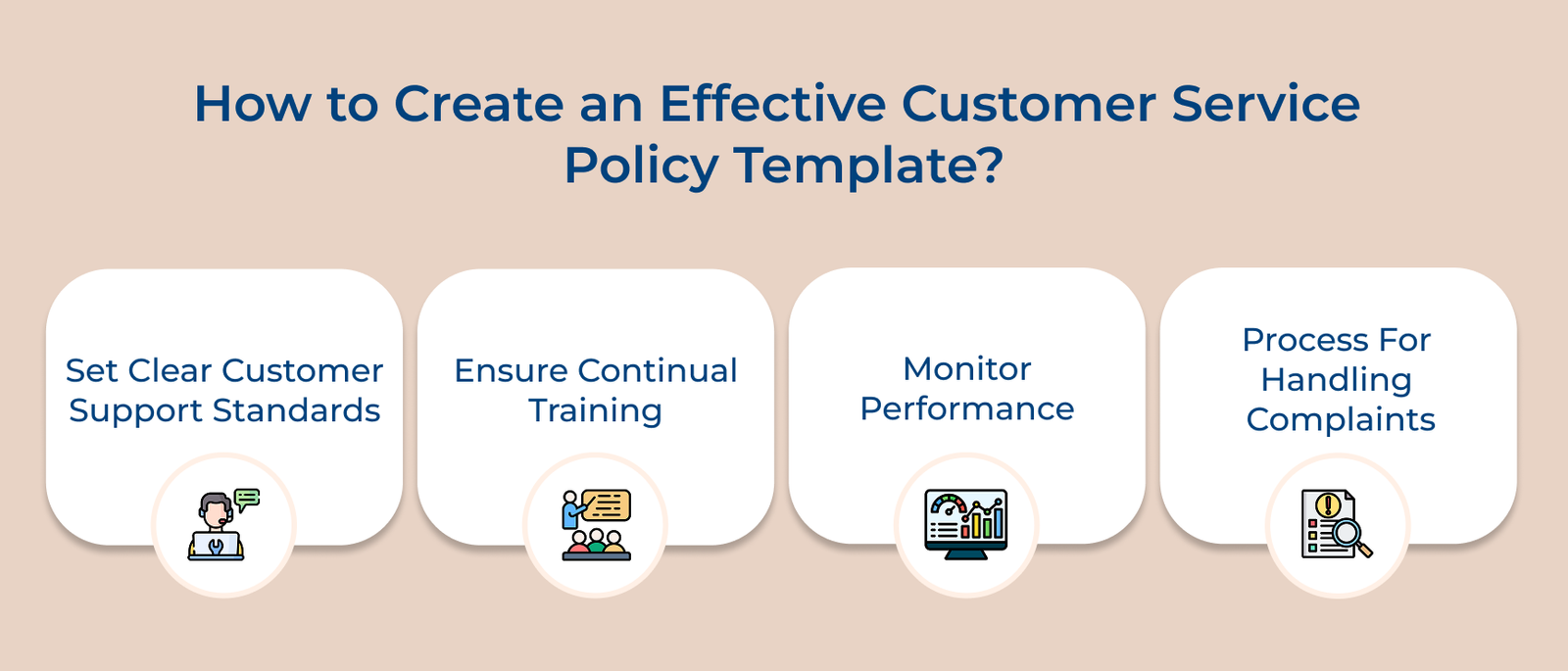 How to Create an Effective Customer Service Policy Template?

Set Clear Customer Support Standards

Ensure Continual Training

Monitor Performance

Process For Handling Complaints